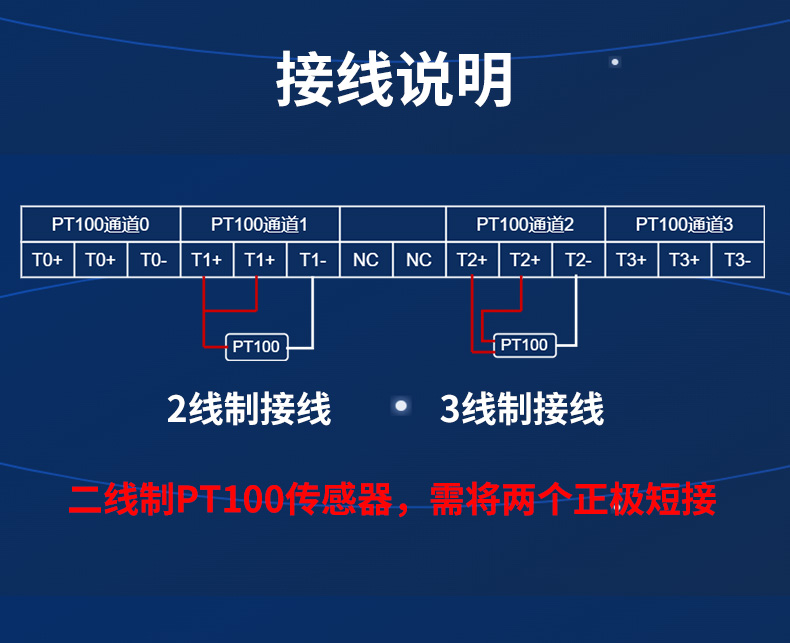 接线说明

| PT100通道0 | | | PT100通道1 | | | | | PT100通道2 | | | PT100通道3 | | |
|---|---|---|---|---|---|---|---|---|---|---|---|---|---|
| T0+ | T0+ | T0- | T1+ | T1+ | T1- | NC | NC | T2+ | T2+ | T2- | T3+ | T3+ | T3- |

PT100

PT100

2线制接线

3线制接线

二线制PT100传感器，需将两个正极短接